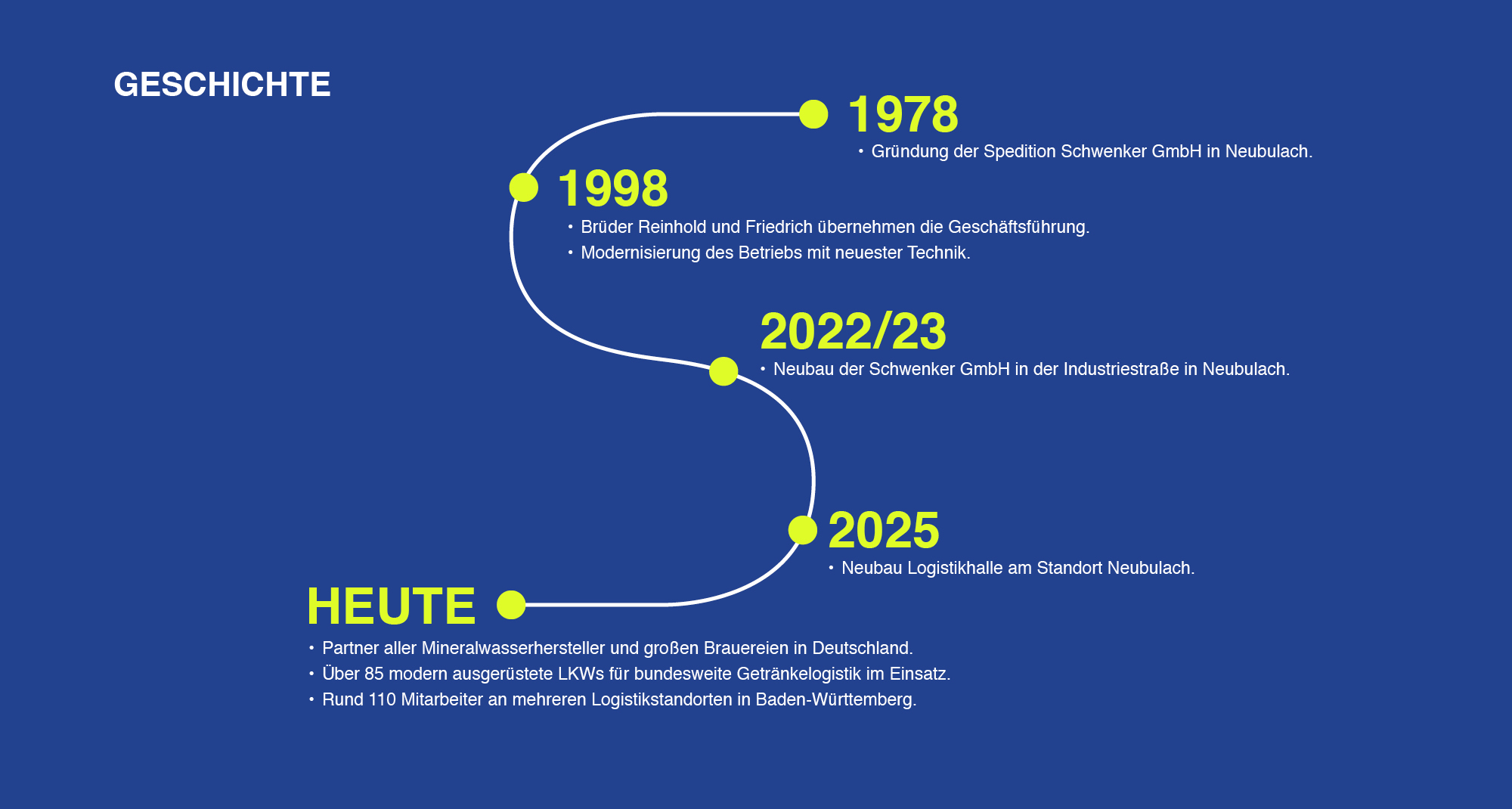 GESCHICHTE

1978
• Gründung der Spedition Schwenker GmbH in Neubulach.

1998
• Brüder Reinhold und Friedrich übernehmen die Geschäftsführung.
• Modernisierung des Betriebs mit neuester Technik.

2022/23
• Neubau der Schwenker GmbH in der Industriestraße in Neubulach.

2025
• Neubau Logistikhalle am Standort Neubulach.

HEUTE
• Partner aller Mineralwasserhersteller und großen Brauereien in Deutschland.
• Über 85 modern ausgerüstete LKWs für bundesweite Getränkelogistik im Einsatz.
• Rund 110 Mitarbeiter an mehreren Logistikstandorten in Baden-Württemberg.